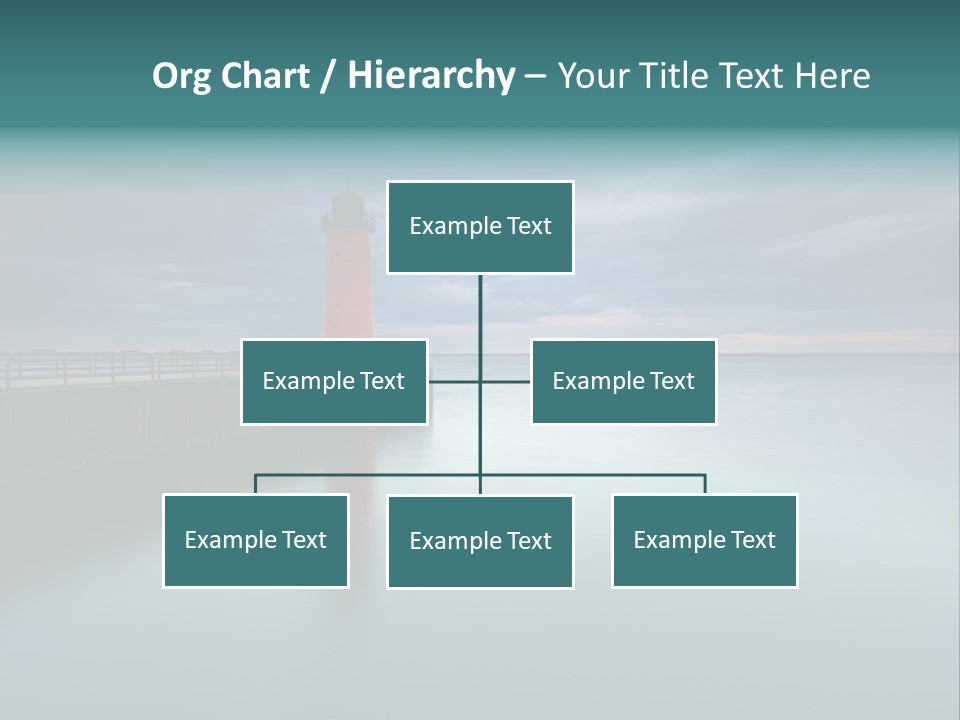 Org Chart / Hierarchy – Your Title Text Here

Example Text

Example Text

Example Text

Example Text

Example Text

Example Text